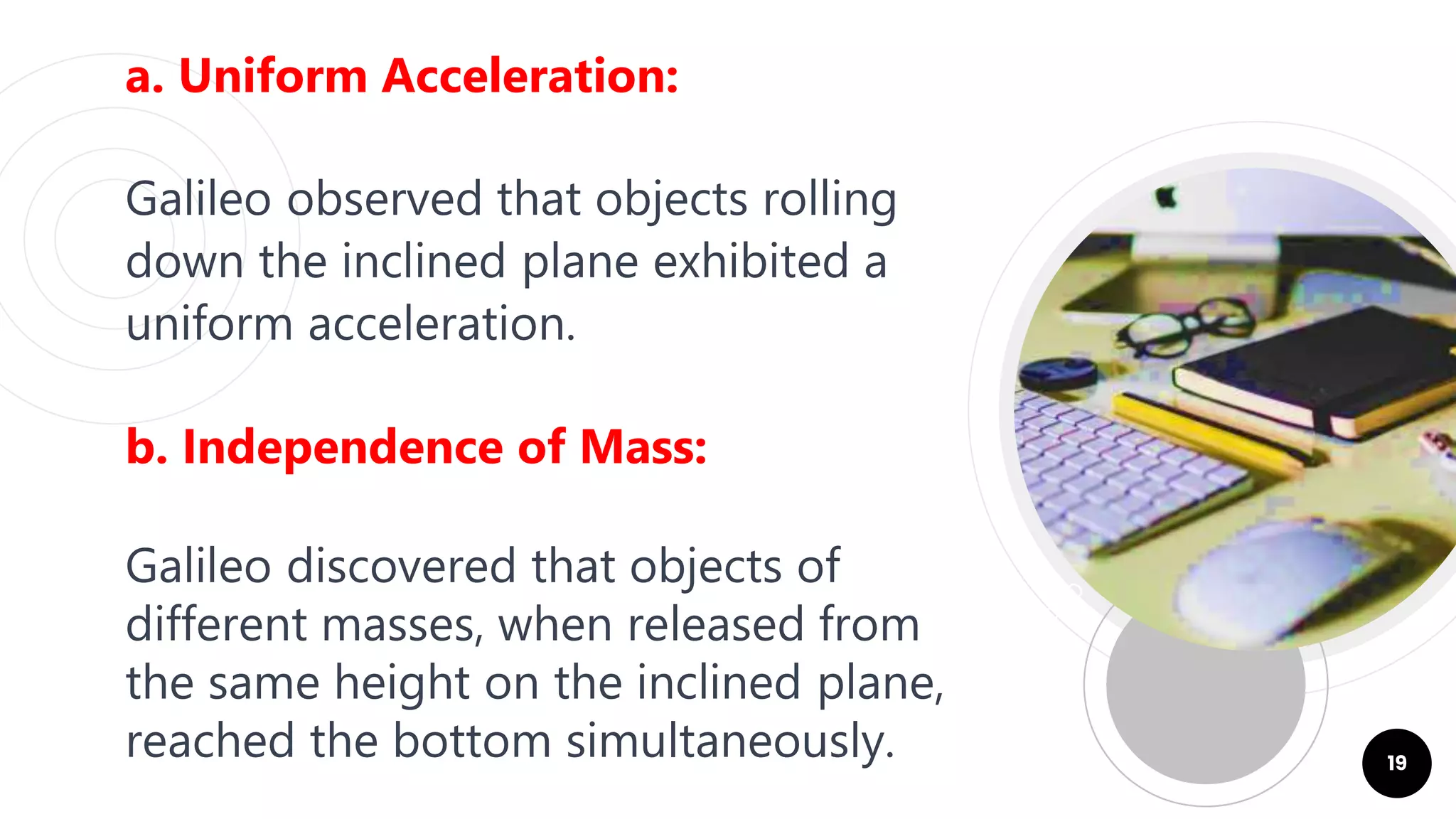 a. Uniform Acceleration:

Galileo observed that objects rolling down the inclined plane exhibited a uniform acceleration.

b. Independence of Mass:

Galileo discovered that objects of different masses, when released from the same height on the inclined plane, reached the bottom simultaneously.

19